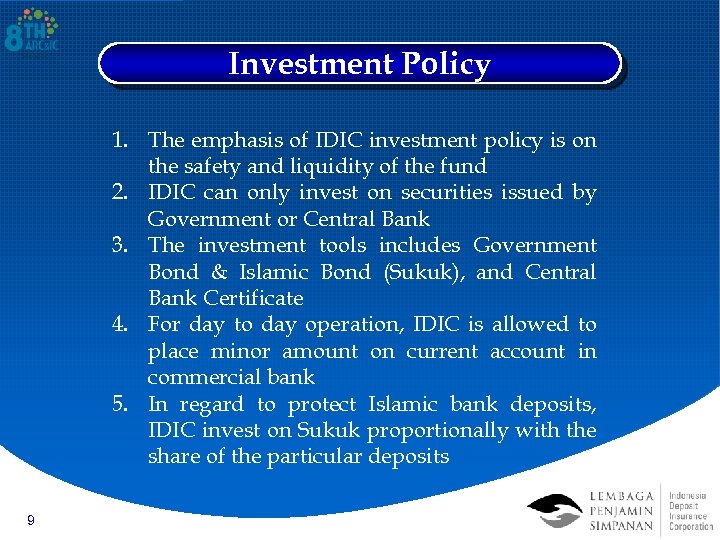 8TH ARC&IC

Investment Policy

1. The emphasis of IDIC investment policy is on the safety and liquidity of the fund
2. IDIC can only invest on securities issued by Government or Central Bank
3. The investment tools includes Government Bond & Islamic Bond (Sukuk), and Central Bank Certificate
4. For day to day operation, IDIC is allowed to place minor amount on current account in commercial bank
5. In regard to protect Islamic bank deposits, IDIC invest on Sukuk proportionally with the share of the particular deposits

9

LEMBAGA PENJAMIN SIMPANAN

Indonesia Deposit Insurance Corporation